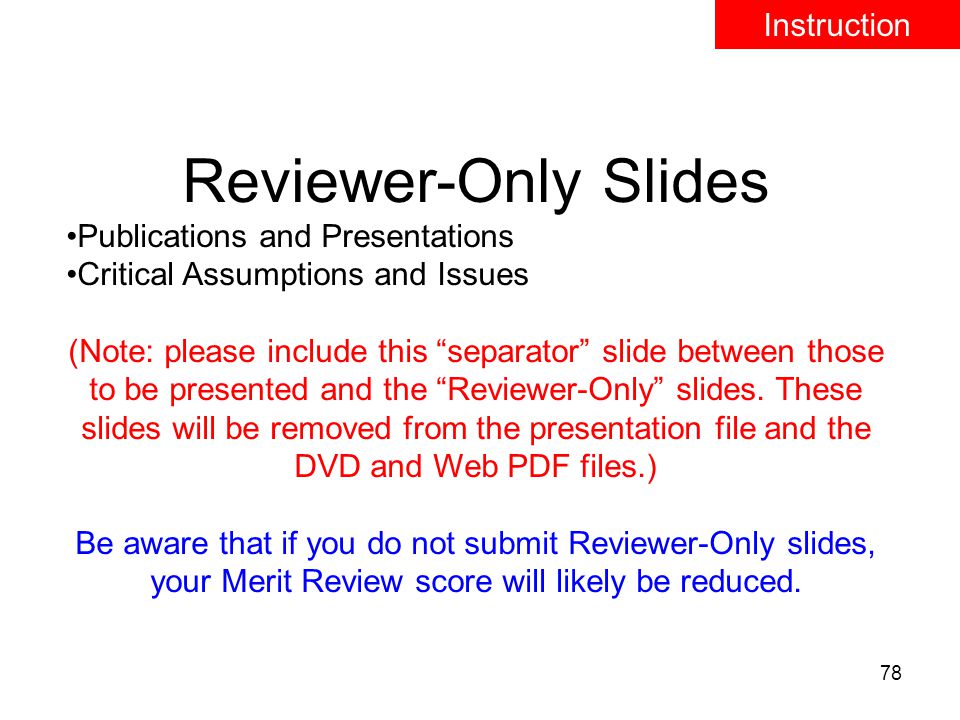 Instruction

Reviewer-Only Slides

•Publications and Presentations
•Critical Assumptions and Issues

(Note: please include this “separator” slide between those to be presented and the “Reviewer-Only” slides. These slides will be removed from the presentation file and the DVD and Web PDF files.)

Be aware that if you do not submit Reviewer-Only slides, your Merit Review score will likely be reduced.

78